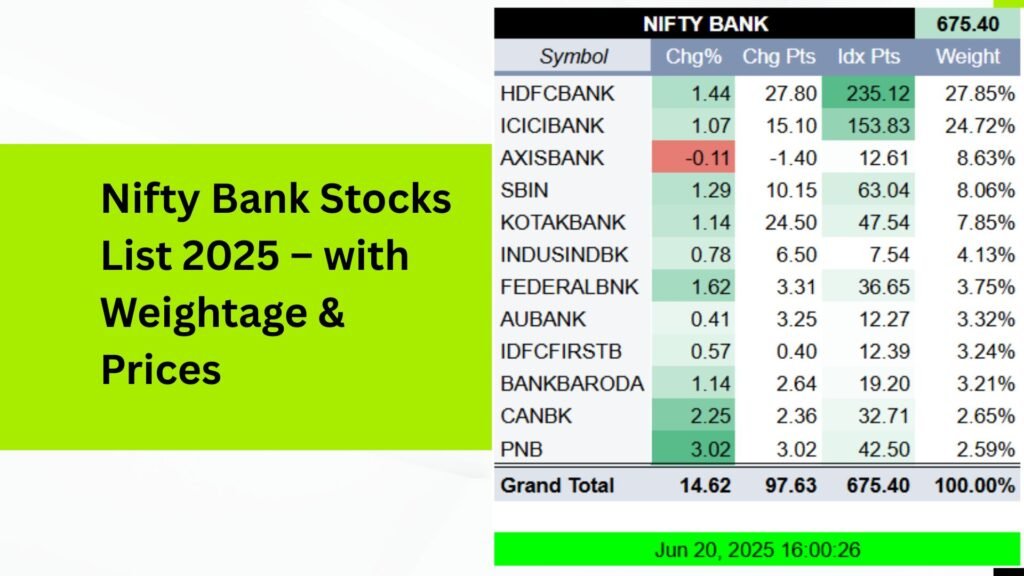 Nifty Bank Stocks List 2025 – with Weightage & Prices

| NIFTY BANK | | | | 675.40 |
|---|---|---|---|---|
| Symbol | Chg% | Chg Pts | Idx Pts | Weight |
| HDFCBANK | 1.44 | 27.80 | 235.12 | 27.85% |
| ICICIBANK | 1.07 | 15.10 | 153.83 | 24.72% |
| AXISBANK | -0.11 | -1.40 | 12.61 | 8.63% |
| SBIN | 1.29 | 10.15 | 63.04 | 8.06% |
| KOTAKBANK | 1.14 | 24.50 | 47.54 | 7.85% |
| INDUSINDBK | 0.78 | 6.50 | 7.54 | 4.13% |
| FEDERALBNK | 1.62 | 3.31 | 36.65 | 3.75% |
| AUBANK | 0.41 | 3.25 | 12.27 | 3.32% |
| IDFCFIRSTB | 0.57 | 0.40 | 12.39 | 3.24% |
| BANKBARODA | 1.14 | 2.64 | 19.20 | 3.21% |
| CANBK | 2.25 | 2.36 | 32.71 | 2.65% |
| PNB | 3.02 | 3.02 | 42.50 | 2.59% |
| Grand Total | 14.62 | 97.63 | 675.40 | 100.00% |

Jun 20, 2025 16:00:26